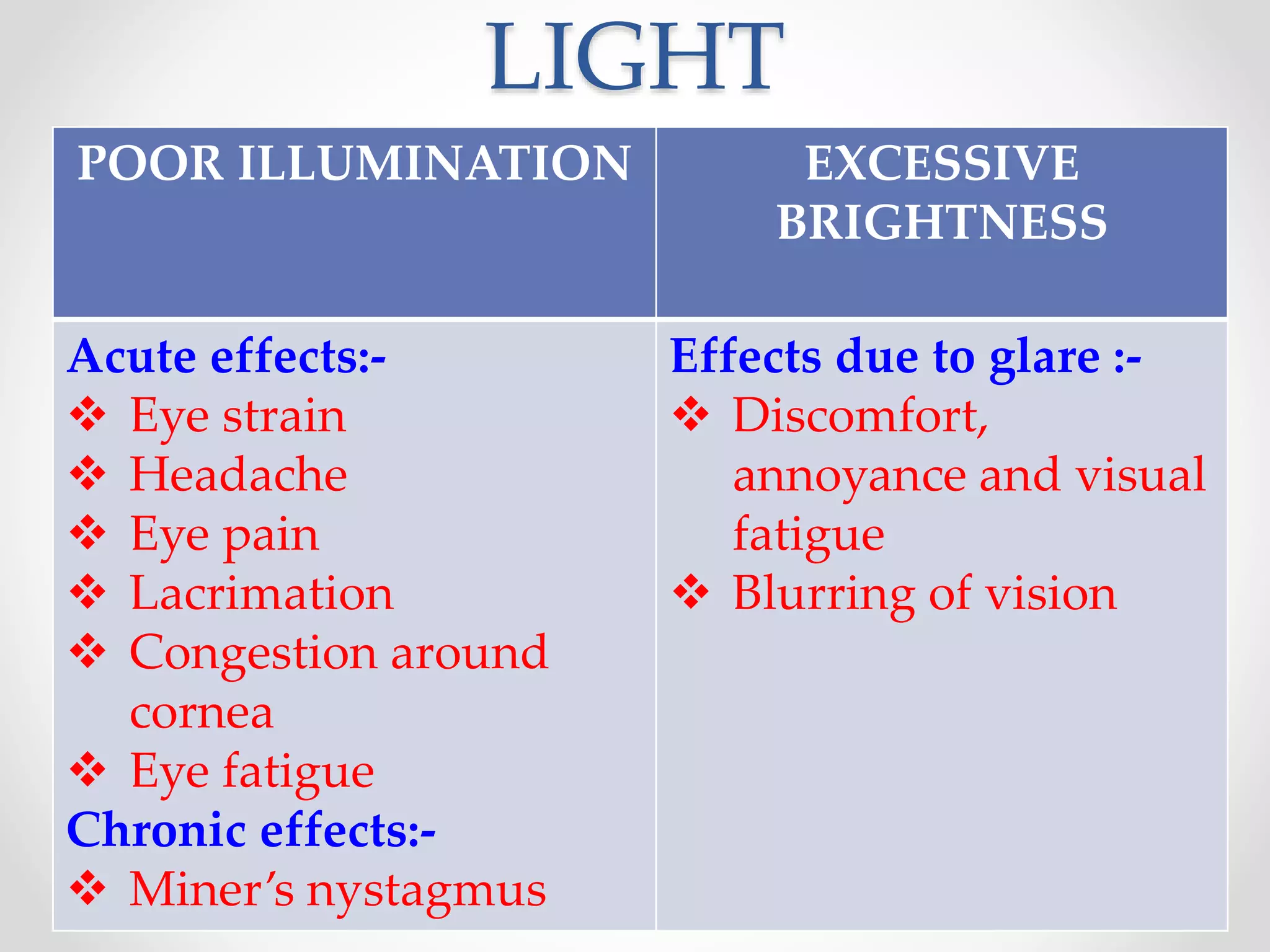 LIGHT

| POOR ILLUMINATION | EXCESSIVE BRIGHTNESS |
|---|---|
| Acute effects:- ❖ Eye strain ❖ Headache ❖ Eye pain ❖ Lacrimation ❖ Congestion around cornea ❖ Eye fatigue Chronic effects:- ❖ Miner's nystagmus | Effects due to glare :- ❖ Discomfort, annoyance and visual fatigue ❖ Blurring of vision |